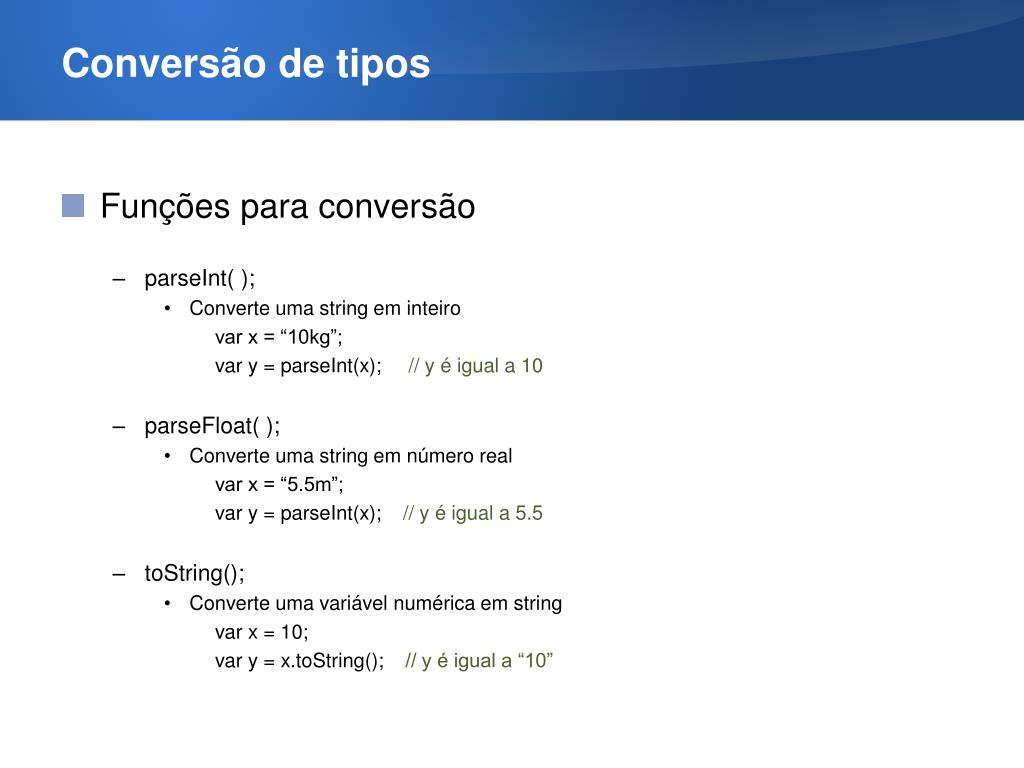 Conversão de tipos

Funções para conversão

– parseInt( );
• Converte uma string em inteiro
var x = “10kg”;
var y = parseInt(x); // y é igual a 10

– parseFloat( );
• Converte uma string em número real
var x = “5.5m”;
var y = parseInt(x); // y é igual a 5.5

– toString();
• Converte uma variável numérica em string
var x = 10;
var y = x.toString(); // y é igual a “10”